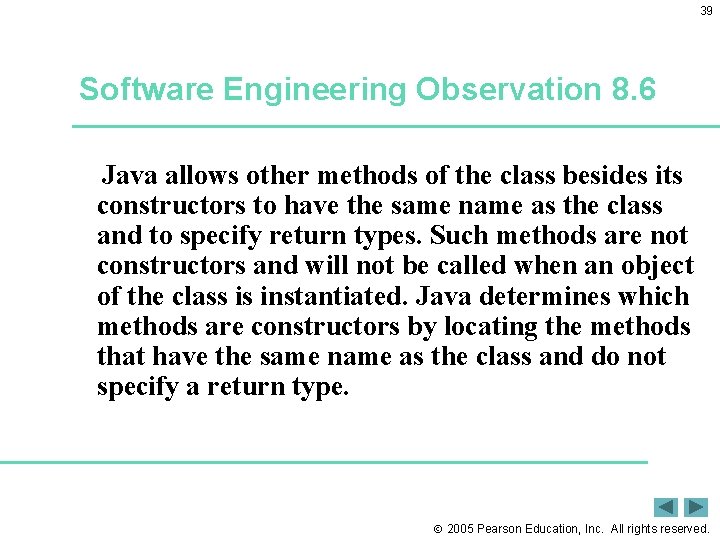 39

Software Engineering Observation 8.6

Java allows other methods of the class besides its constructors to have the same name as the class and to specify return types. Such methods are not constructors and will not be called when an object of the class is instantiated. Java determines which methods are constructors by locating the methods that have the same name as the class and do not specify a return type.

© 2005 Pearson Education, Inc. All rights reserved.